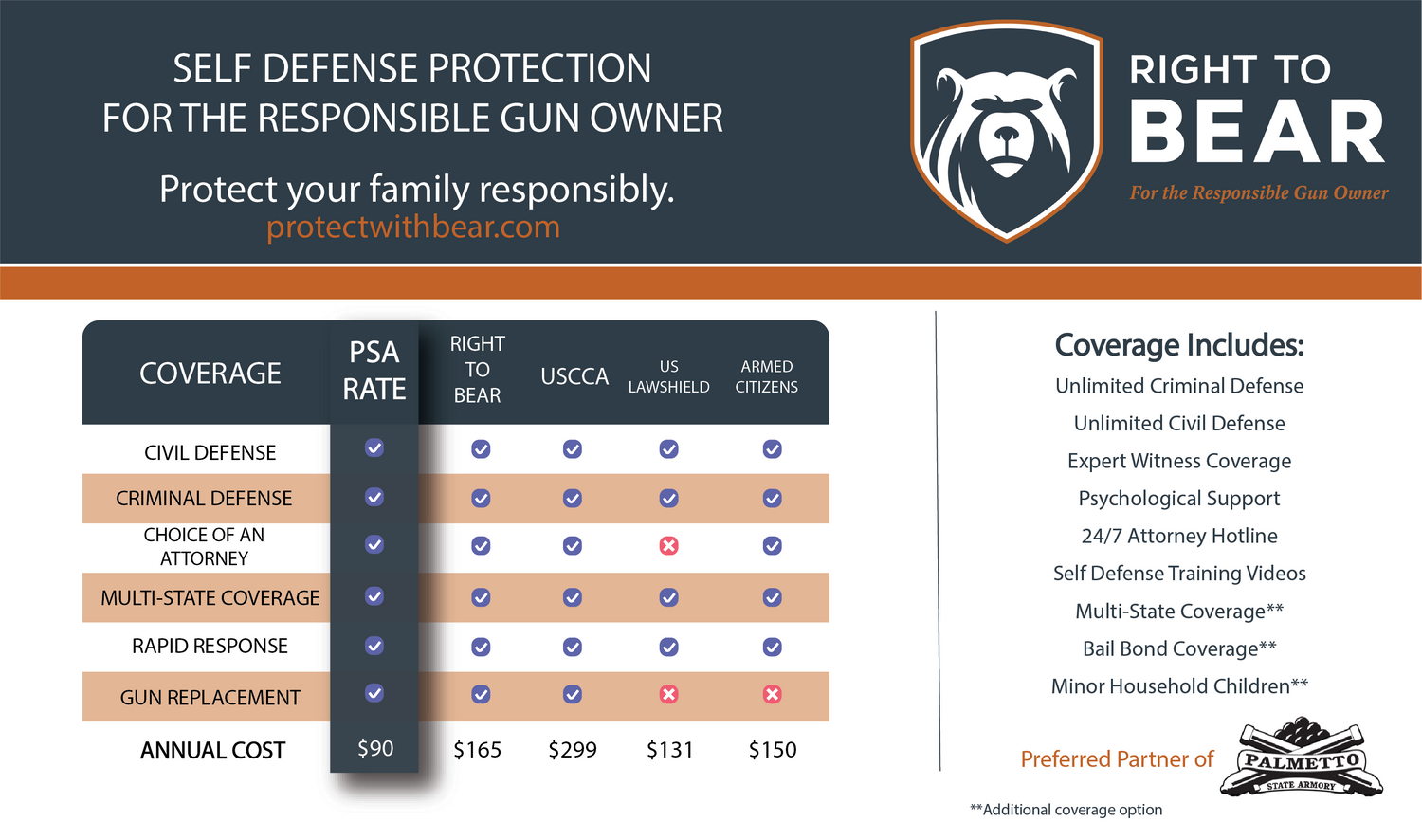 SELF DEFENSE PROTECTION
FOR THE RESPONSIBLE GUN OWNER

Protect your family responsibly.
protectwithbear.com

RIGHT TO
BEAR
For the Responsible Gun Owner

| COVERAGE | PSA RATE | RIGHT TO BEAR | USCCA | US LAWSHIELD | ARMED CITIZENS |
|---|---|---|---|---|---|
| CIVIL DEFENSE | ✓ | ✓ | ✓ | ✓ | ✓ |
| CRIMINAL DEFENSE | ✓ | ✓ | ✓ | ✓ | ✓ |
| CHOICE OF AN ATTORNEY | ✓ | ✓ | ✓ | ✗ | ✓ |
| MULTI-STATE COVERAGE | ✓ | ✓ | ✓ | ✓ | ✓ |
| RAPID RESPONSE | ✓ | ✓ | ✓ | ✓ | ✓ |
| GUN REPLACEMENT | ✓ | ✓ | ✓ | ✗ | ✗ |
| ANNUAL COST | $90 | $165 | $299 | $131 | $150 |

Coverage Includes:
Unlimited Criminal Defense
Unlimited Civil Defense
Expert Witness Coverage
Psychological Support
24/7 Attorney Hotline
Self Defense Training Videos
Multi-State Coverage**
Bail Bond Coverage**
Minor Household Children**

Preferred Partner of
PALMETTO
STATE ARMORY

**Additional coverage option